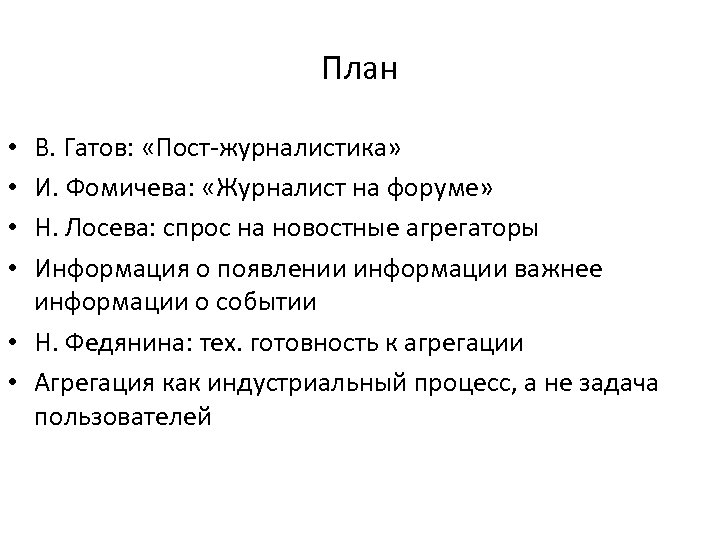 План

• В. Гатов: «Пост-журналистика»
• И. Фомичева: «Журналист на форуме»
• Н. Лосева: спрос на новостные агрегаторы
• Информация о появлении информации важнее информации о событии
• Н. Федянина: тех. готовность к агрегации
• Агрегация как индустриальный процесс, а не задача пользователей